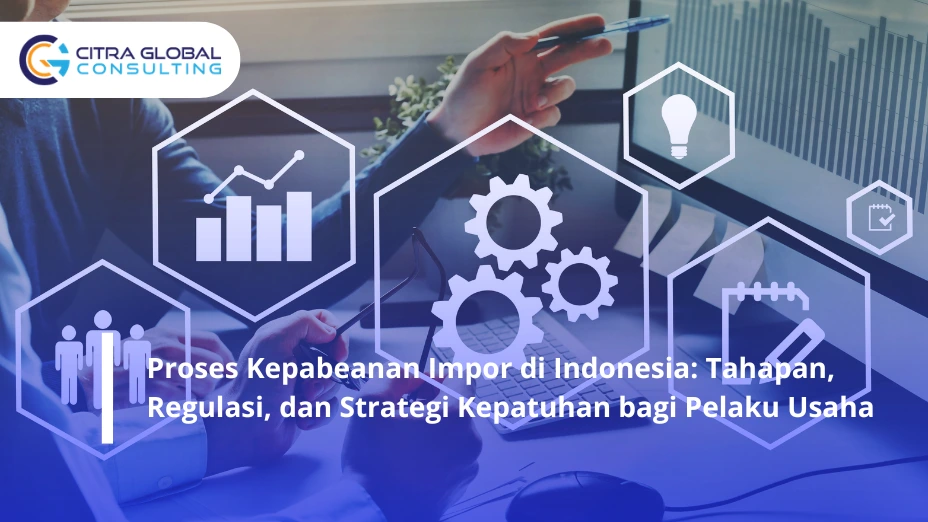 CITRA GLOBAL
CONSULTING

Proses Kepabeanan Impor di Indonesia: Tahapan, Regulasi, dan Strategi Kepatuhan bagi Pelaku Usaha